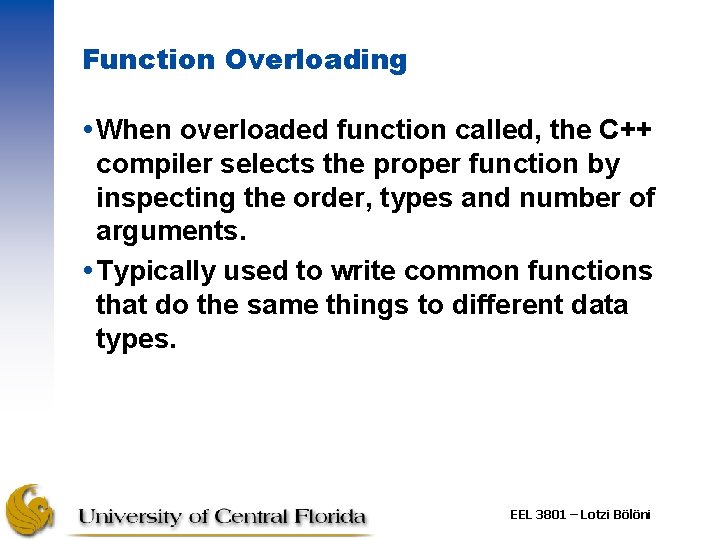 Function Overloading

• When overloaded function called, the C++ compiler selects the proper function by inspecting the order, types and number of arguments.

• Typically used to write common functions that do the same things to different data types.

University of Central Florida

EEL 3801 – Lotzi Bölöni